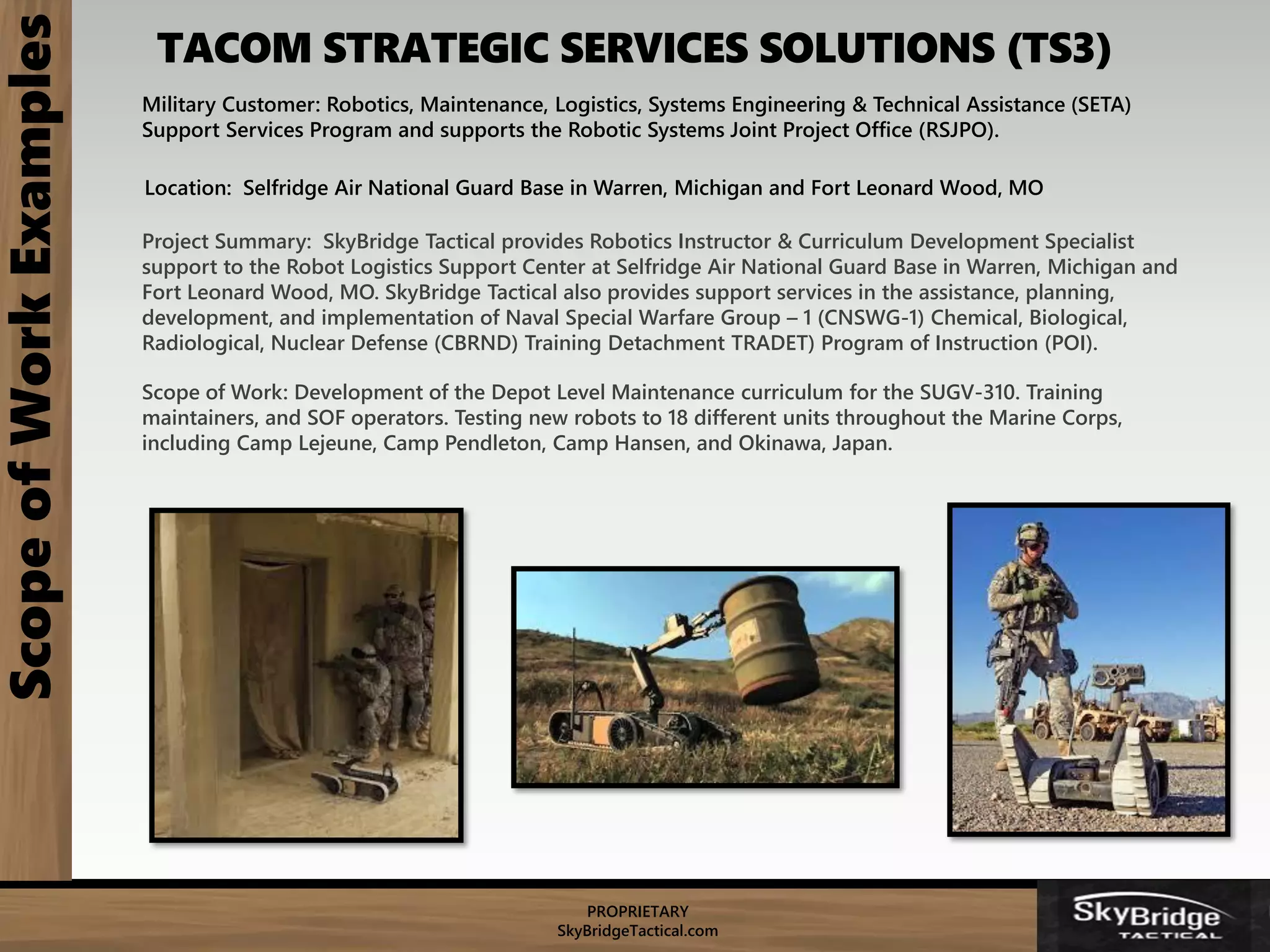 Scope of Work Examples

TACOM STRATEGIC SERVICES SOLUTIONS (TS3)

Military Customer: Robotics, Maintenance, Logistics, Systems Engineering & Technical Assistance (SETA) Support Services Program and supports the Robotic Systems Joint Project Office (RSJPO).

Location: Selfridge Air National Guard Base in Warren, Michigan and Fort Leonard Wood, MO

Project Summary: SkyBridge Tactical provides Robotics Instructor & Curriculum Development Specialist support to the Robot Logistics Support Center at Selfridge Air National Guard Base in Warren, Michigan and Fort Leonard Wood, MO. SkyBridge Tactical also provides support services in the assistance, planning, development, and implementation of Naval Special Warfare Group – 1 (CNSWG-1) Chemical, Biological, Radiological, Nuclear Defense (CBRND) Training Detachment TRADET) Program of Instruction (POI).

Scope of Work: Development of the Depot Level Maintenance curriculum for the SUGV-310. Training maintainers, and SOF operators. Testing new robots to 18 different units throughout the Marine Corps, including Camp Lejeune, Camp Pendleton, Camp Hansen, and Okinawa, Japan.

PROPRIETARY
SkyBridgeTactical.com

SkyBridge
TACTICAL